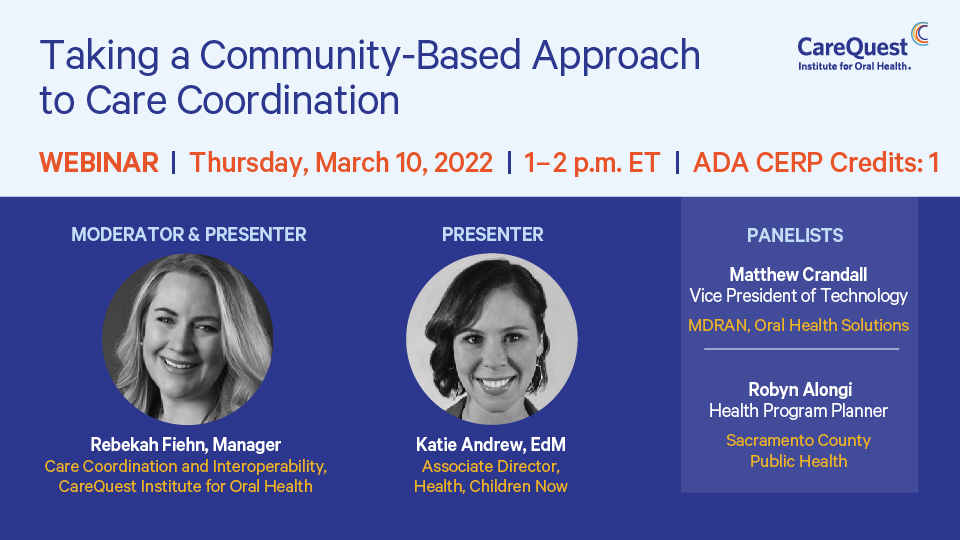 Taking a Community-Based Approach to Care Coordination

CareQuest
Institute for Oral Health.

WEBINAR | Thursday, March 10, 2022 | 1–2 p.m. ET | ADA CERP Credits: 1

MODERATOR & PRESENTER

Rebekah Fiehn, Manager
Care Coordination and Interoperability, CareQuest Institute for Oral Health

PRESENTER

Katie Andrew, EdM
Associate Director, Health, Children Now

PANELISTS

Matthew Crandall
Vice President of Technology
MDRAN, Oral Health Solutions

Robyn Alongi
Health Program Planner
Sacramento County Public Health